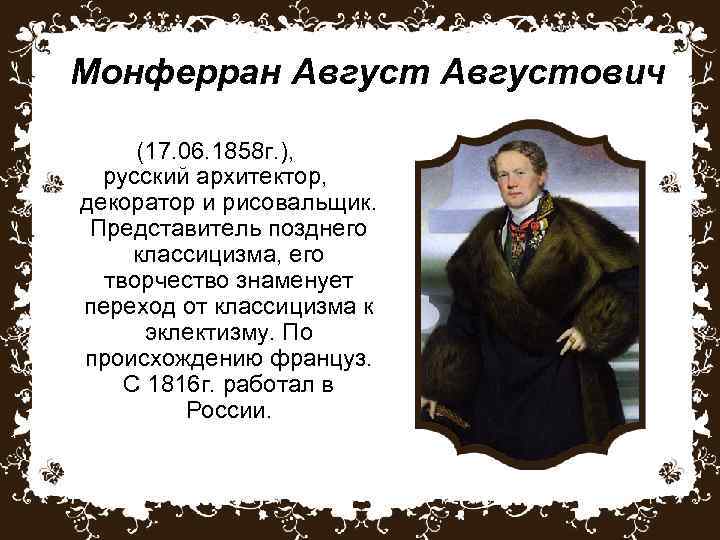 Монферран Август Августович

(17.06.1858г.), русский архитектор, декоратор и рисовальщик. Представитель позднего классицизма, его творчество знаменует переход от классицизма к эклектизму. По происхождению француз. С 1816г. работал в России.